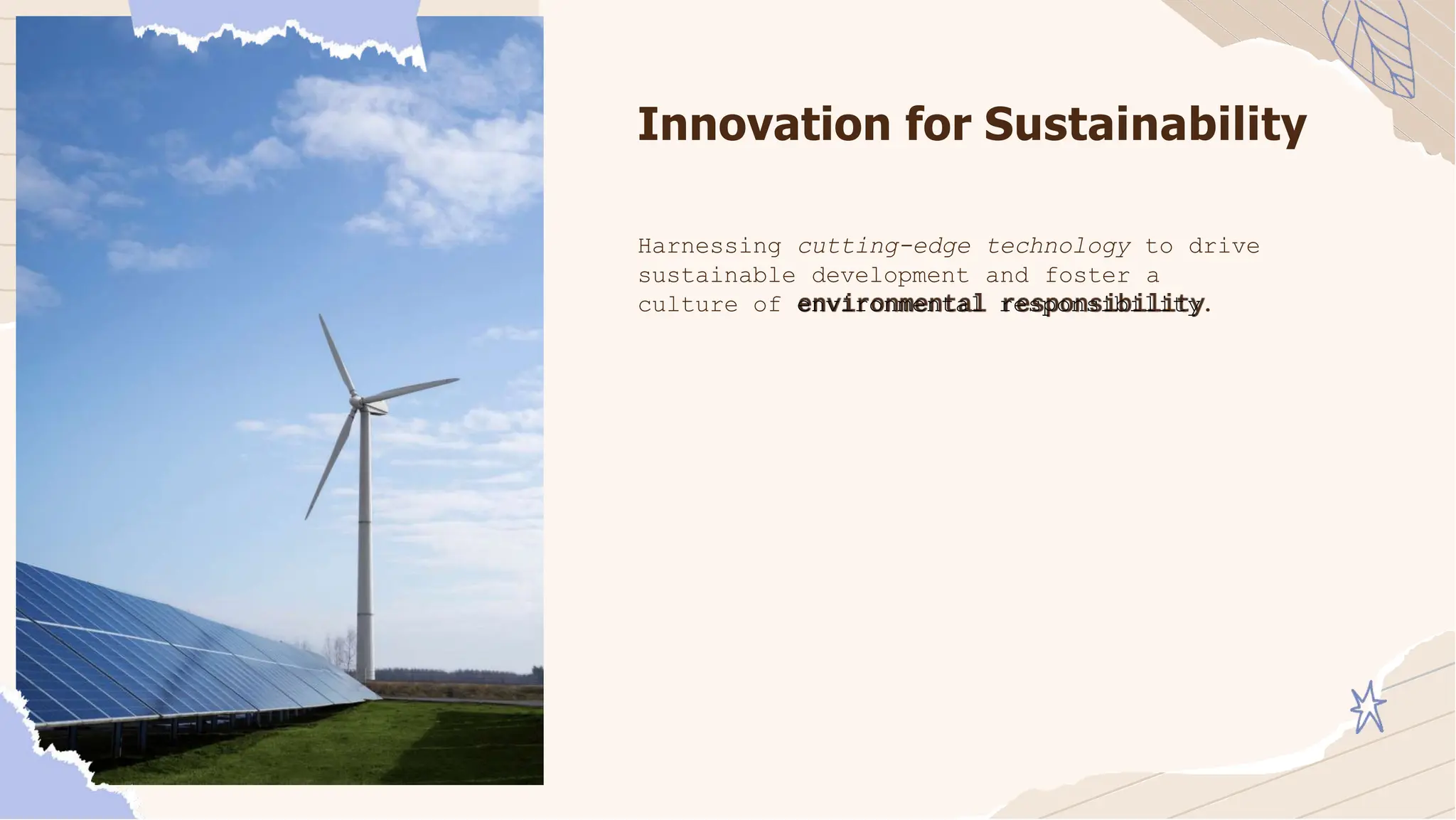 Innovation for Sustainability

Harnessing cutting-edge technology to drive sustainable development and foster a culture of environmental responsibility.